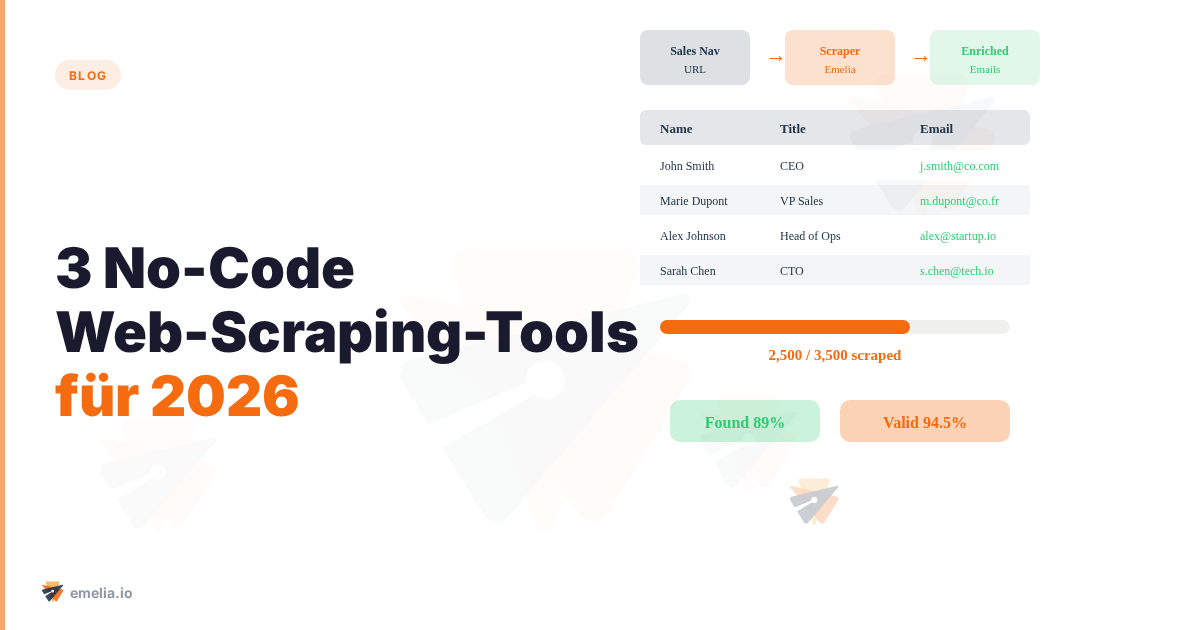 BLOG

3 No-Code Web-Scraping-Tools für 2026

Sales Nav
URL

→

Scraper
Emelia

→

Enriched
Emails

| Name | Title | Email |
|---|---|---|
| John Smith | CEO | j.smith@co.com |
| Marie Dupont | VP Sales | m.dupont@co.fr |
| Alex Johnson | Head of Ops | alex@startup.io |
| Sarah Chen | CTO | s.chen@tech.io |

2,500 / 3,500 scraped

Found 89%

Valid 94.5%

emelia.io